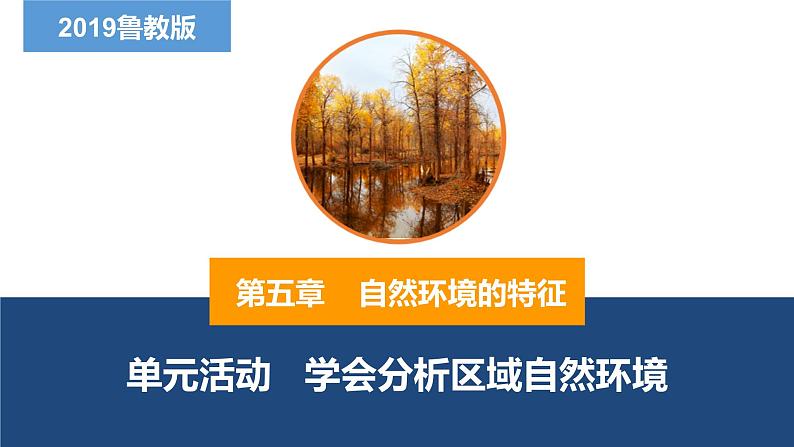 2019鲁教版

第五章　自然环境的特征

单元活动　学会分析区域自然环境